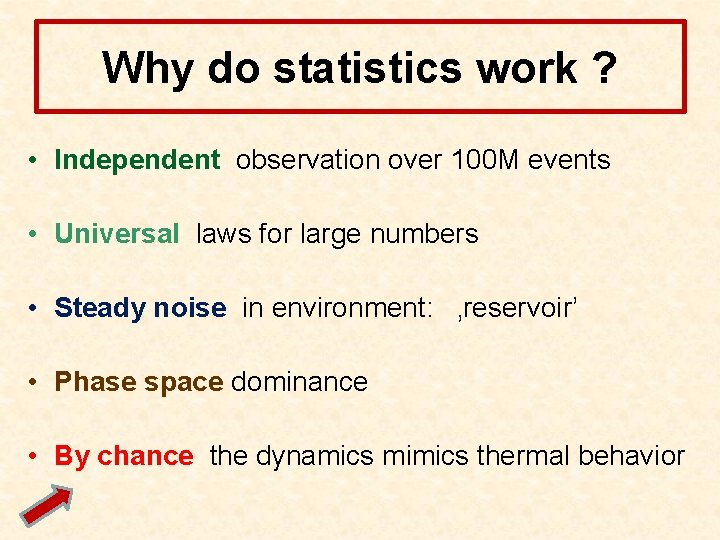 Why do statistics work ?

• Independent observation over 100M events

• Universal laws for large numbers

• Steady noise in environment: ‚reservoir’

• Phase space dominance

• By chance the dynamics mimics thermal behavior